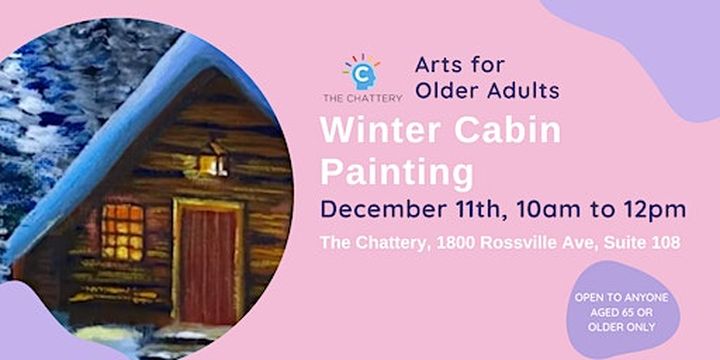 C
THE CHATTERY

Arts for Older Adults

Winter Cabin Painting

December 11th, 10am to 12pm

The Chattery, 1800 Rossville Ave, Suite 108

OPEN TO ANYONE AGED 65 OR OLDER ONLY